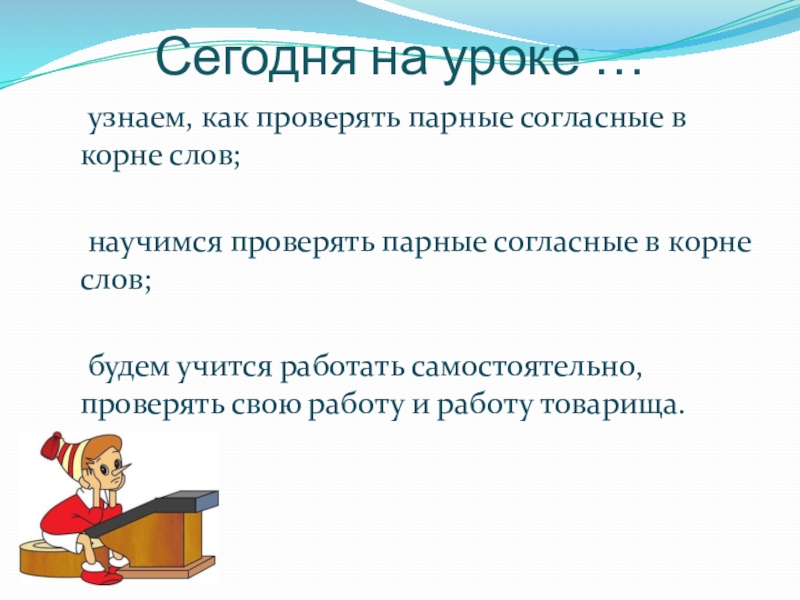 Сегодня на уроке …

узнаем, как проверять парные согласные в корне слов;

научимся проверять парные согласные в корне слов;

будем учится работать самостоятельно, проверять свою работу и работу товарища.